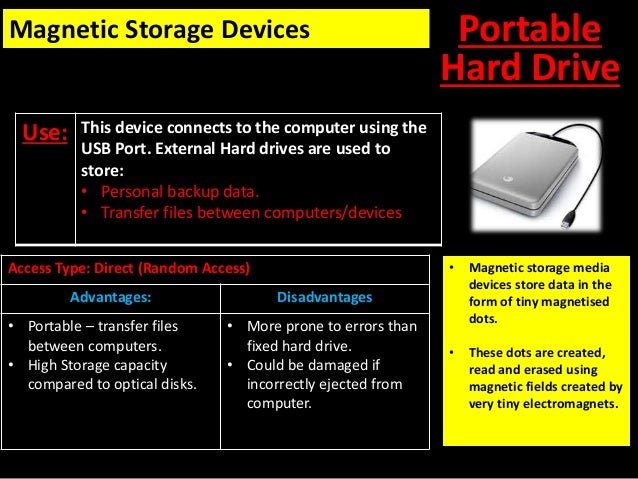 Magnetic Storage Devices

Portable Hard Drive

| Use: | This device connects to the computer using the USB Port. External Hard drives are used to store: • Personal backup data. • Transfer files between computers/devices |
|---|---|

Access Type: Direct (Random Access)

| Advantages: | Disadvantages |
|---|---|
| • Portable – transfer files between computers. • High Storage capacity compared to optical disks. | • More prone to errors than fixed hard drive. • Could be damaged if incorrectly ejected from computer. |

• Magnetic storage media devices store data in the form of tiny magnetised dots.

• These dots are created, read and erased using magnetic fields created by very tiny electromagnets.